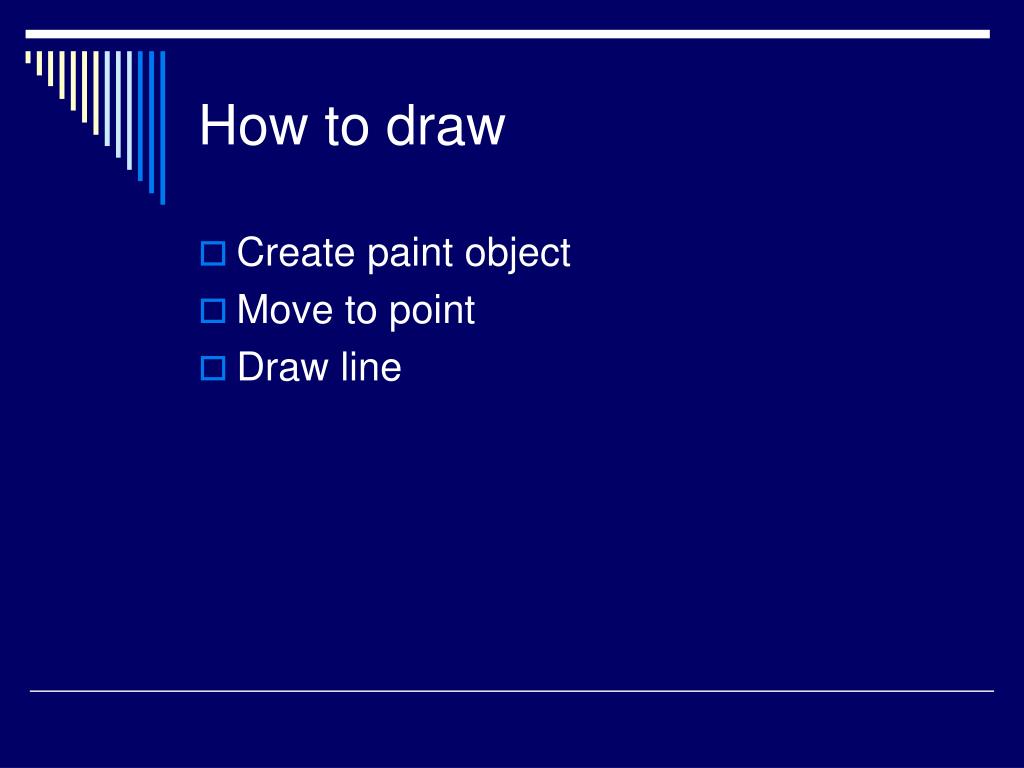 How to draw

Create paint object
Move to point
Draw line